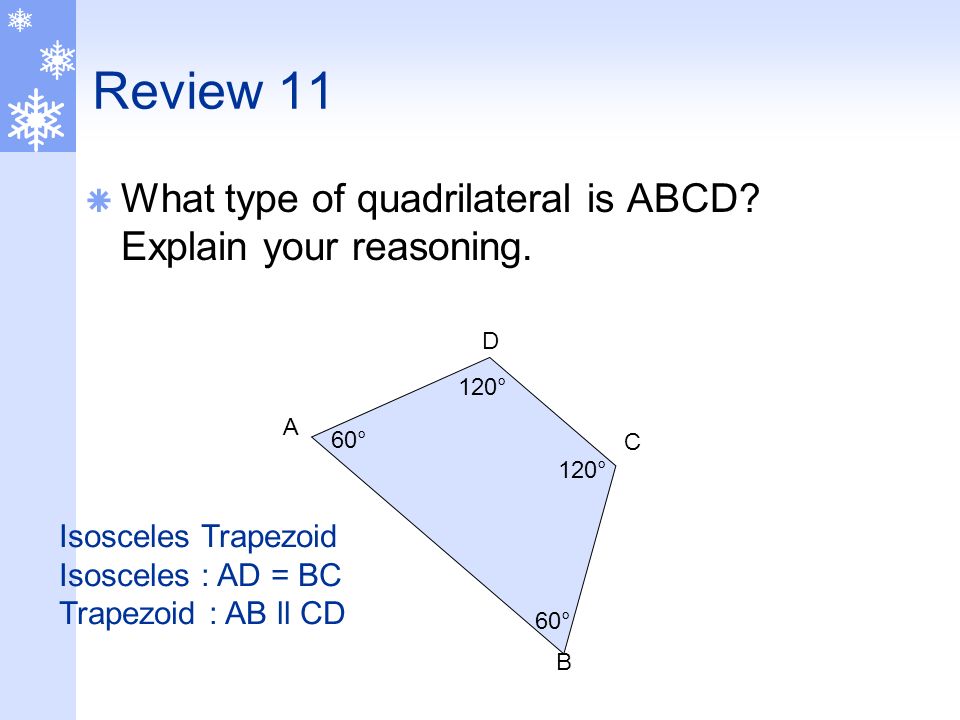 Review 11

What type of quadrilateral is ABCD? Explain your reasoning.

D
120°
A
60°
C
120°
60°
B

Isosceles Trapezoid
Isosceles : AD = BC
Trapezoid : AB ll CD